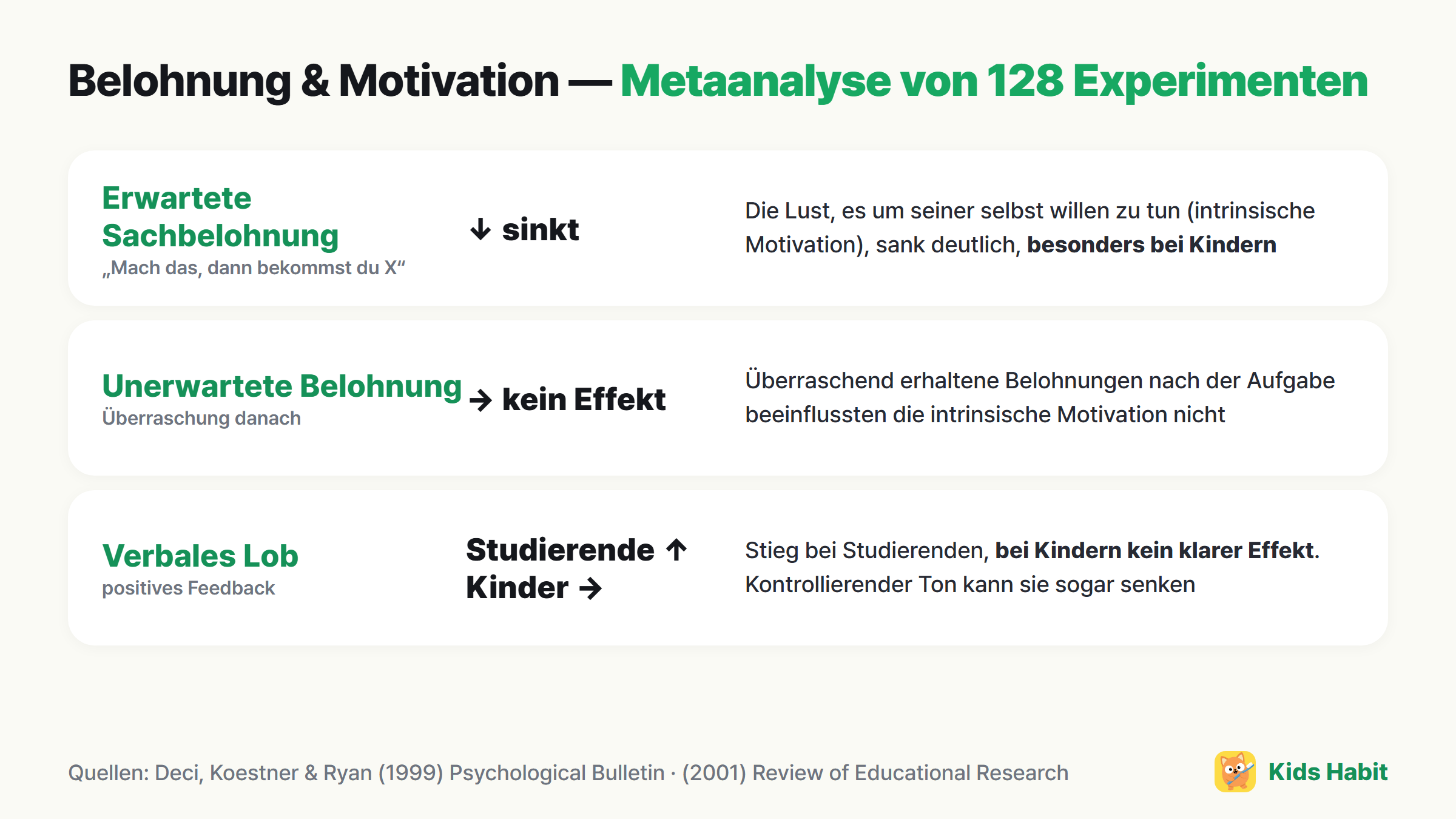 Belohnung & Motivation — Metaanalyse von 128 Experimenten

Erwartete Sachbelohnung
„Mach das, dann bekommst du X“

↓ sinkt

Die Lust, es um seiner selbst willen zu tun (intrinsische Motivation), sank deutlich, besonders bei Kindern

Unerwartete Belohnung
Überraschung danach

→ kein Effekt

Überraschend erhaltene Belohnungen nach der Aufgabe beeinflussten die intrinsische Motivation nicht

Verbales Lob
positives Feedback

Studierende ↑
Kinder →

Stieg bei Studierenden, bei Kindern kein klarer Effekt. Kontrollierender Ton kann sie sogar senken

Quellen: Deci, Koestner & Ryan (1999) Psychological Bulletin · (2001) Review of Educational Research

Kids Habit